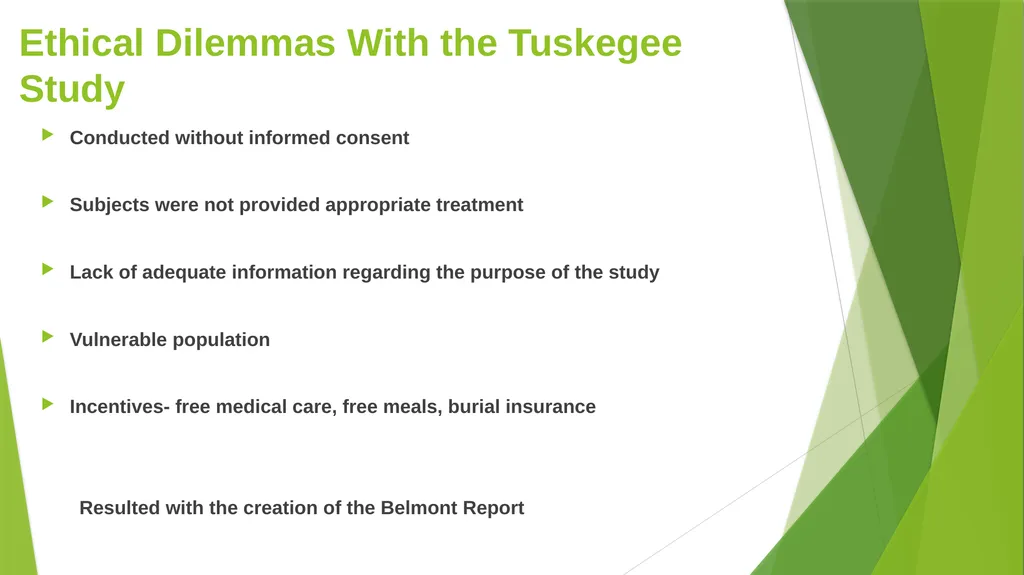 Ethical Dilemmas With the Tuskegee Study

Conducted without informed consent

Subjects were not provided appropriate treatment

Lack of adequate information regarding the purpose of the study

Vulnerable population

Incentives- free medical care, free meals, burial insurance

Resulted with the creation of the Belmont Report